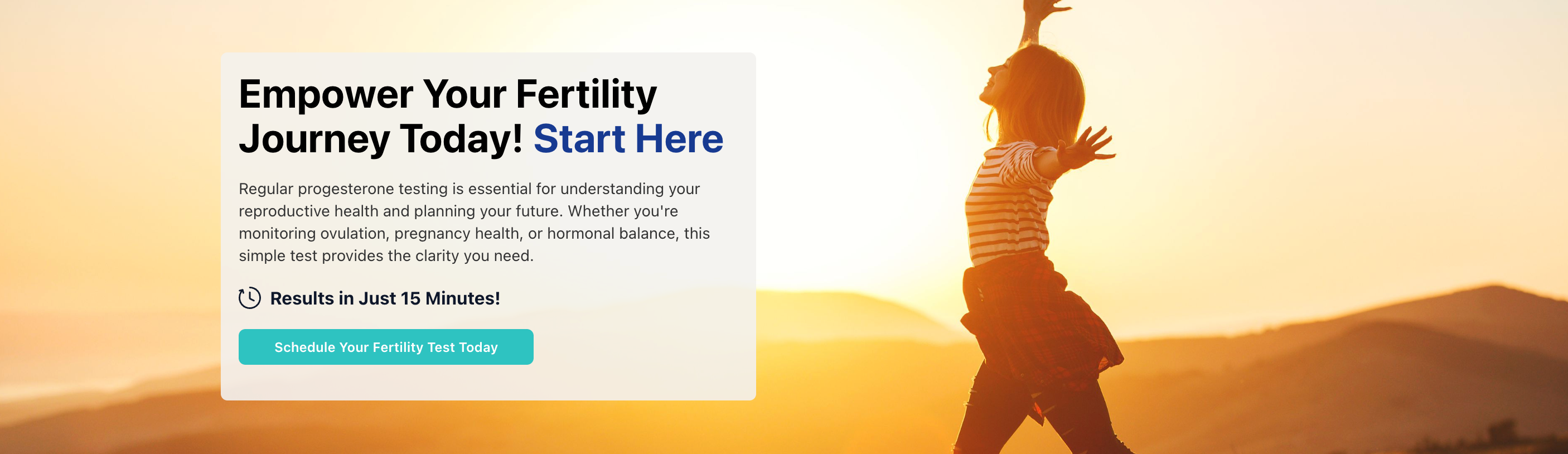 Empower Your Fertility Journey Today! Start Here

Regular progesterone testing is essential for understanding your reproductive health and planning your future. Whether you're monitoring ovulation, pregnancy health, or hormonal balance, this simple test provides the clarity you need.

Results in Just 15 Minutes!

Schedule Your Fertility Test Today